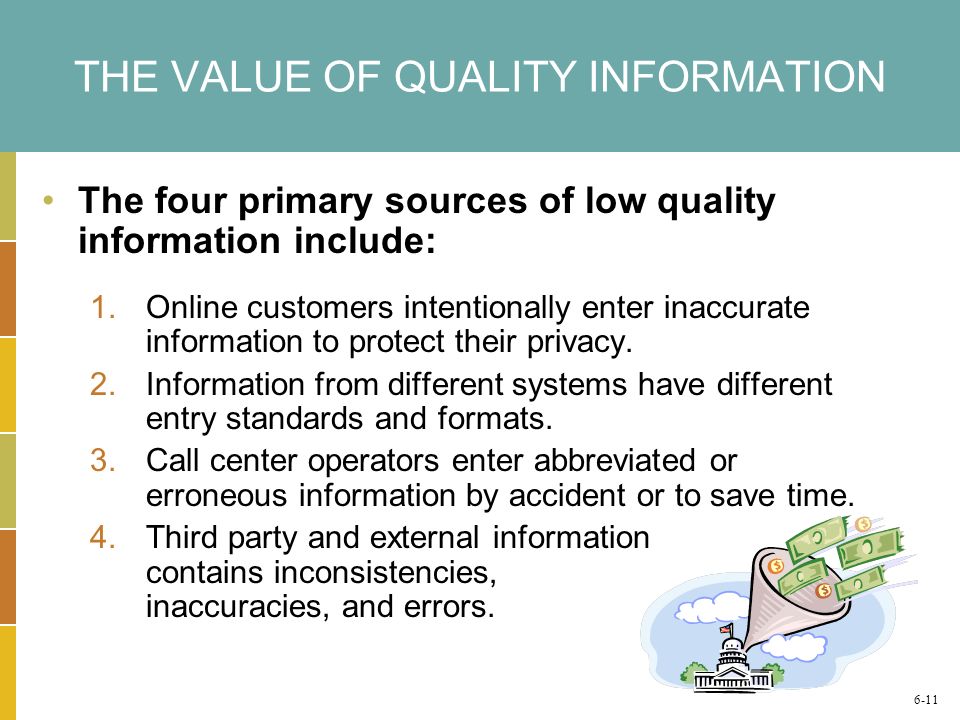 THE VALUE OF QUALITY INFORMATION

• The four primary sources of low quality information include:

1. Online customers intentionally enter inaccurate information to protect their privacy.
2. Information from different systems have different entry standards and formats.
3. Call center operators enter abbreviated or erroneous information by accident or to save time.
4. Third party and external information contains inconsistencies, inaccuracies, and errors.

6-11